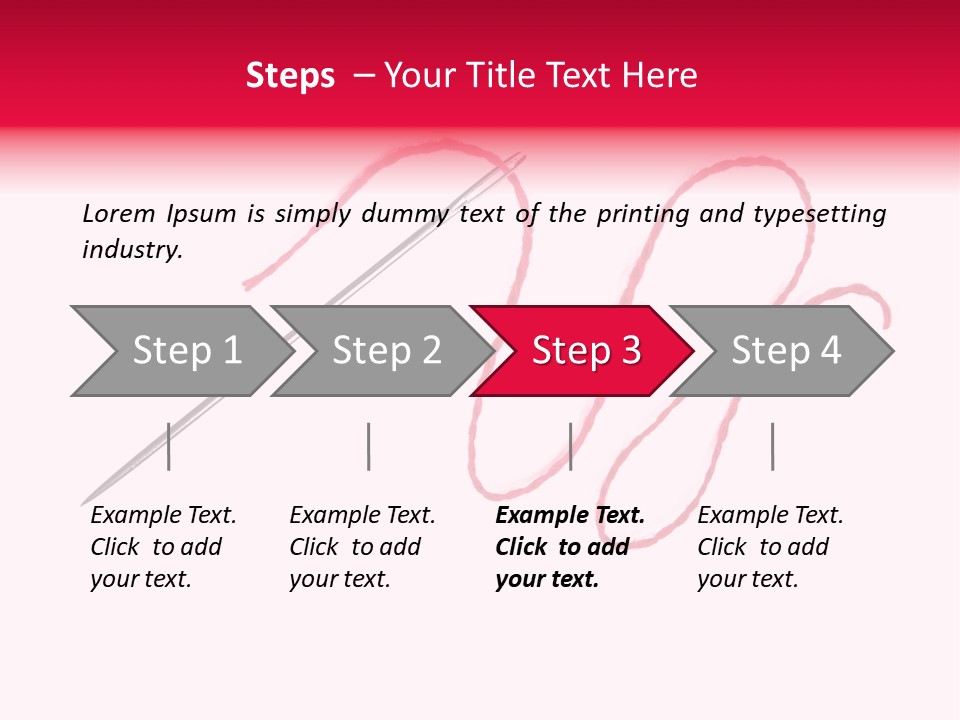 Steps – Your Title Text Here

Lorem Ipsum is simply dummy text of the printing and typesetting industry.

Step 1

Step 2

Step 3

Step 4

Example Text. Click to add your text.

Example Text. Click to add your text.

Example Text. Click to add your text.

Example Text. Click to add your text.